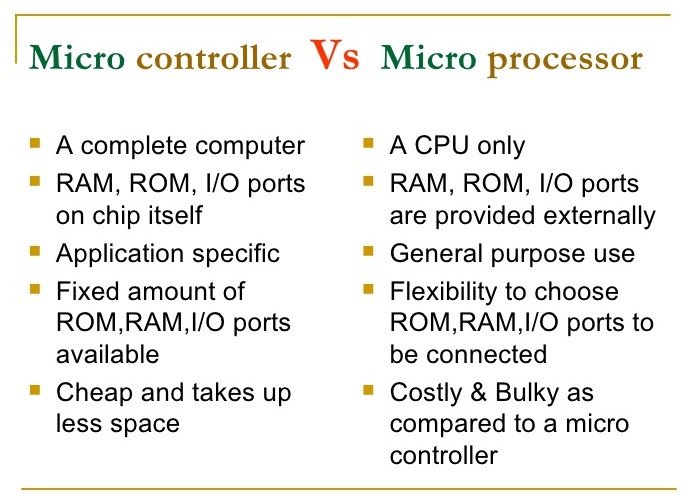 Micro controller Vs Micro processor

- A complete computer
- RAM, ROM, I/O ports on chip itself
- Application specific
- Fixed amount of ROM,RAM,I/O ports available
- Cheap and takes up less space

- A CPU only
- RAM, ROM, I/O ports are provided externally
- General purpose use
- Flexibility to choose ROM,RAM,I/O ports to be connected
- Costly & Bulky as compared to a micro controller